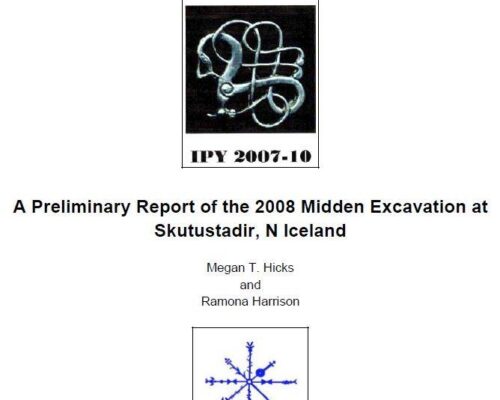 IPY 2007-10

A Preliminary Report of the 2008 Midden Excavation at Skutustadir, N Iceland

Megan T. Hicks
and
Ramona Harrison